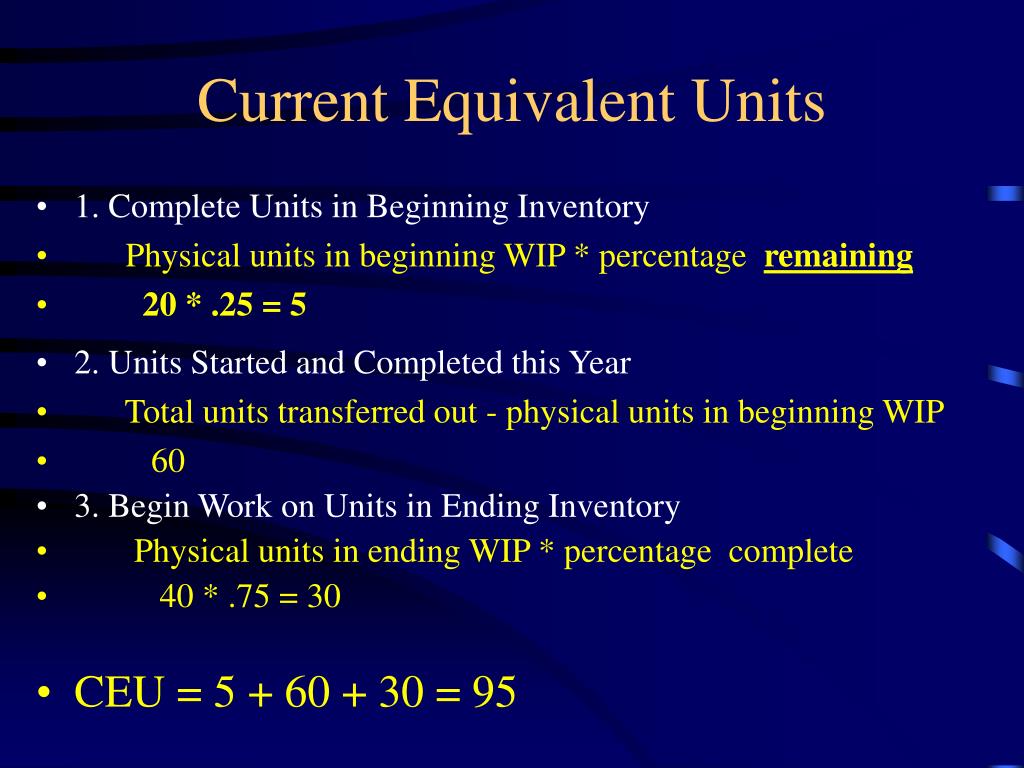 Current Equivalent Units

• 1. Complete Units in Beginning Inventory
• Physical units in beginning WIP * percentage remaining
• 20 * .25 = 5
• 2. Units Started and Completed this Year
• Total units transferred out - physical units in beginning WIP
• 60
• 3. Begin Work on Units in Ending Inventory
• Physical units in ending WIP * percentage complete
• 40 * .75 = 30

• CEU = 5 + 60 + 30 = 95